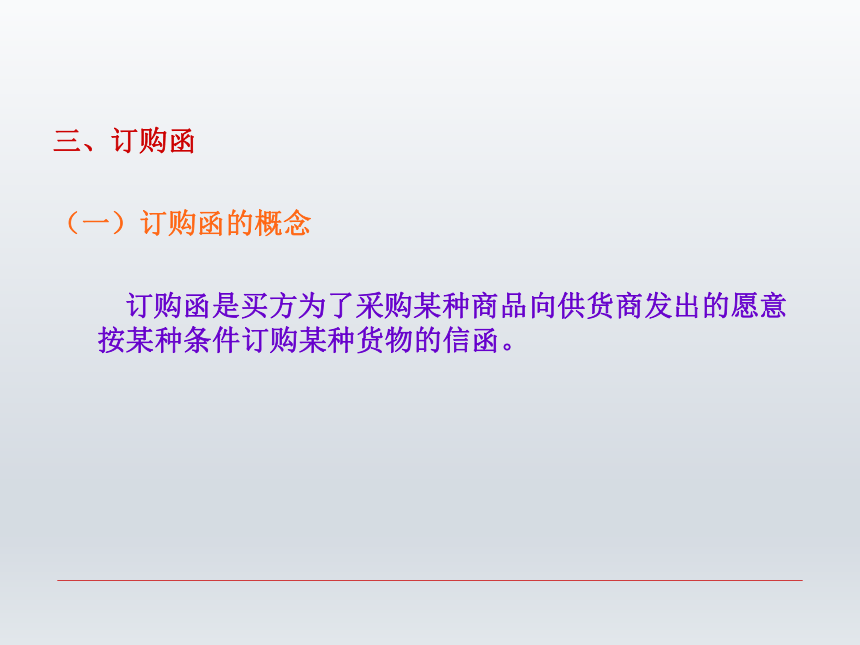 三、订购函

（一）订购函的概念

订购函是买方为了采购某种商品向供货商发出的愿意按某种条件订购某种货物的信函。